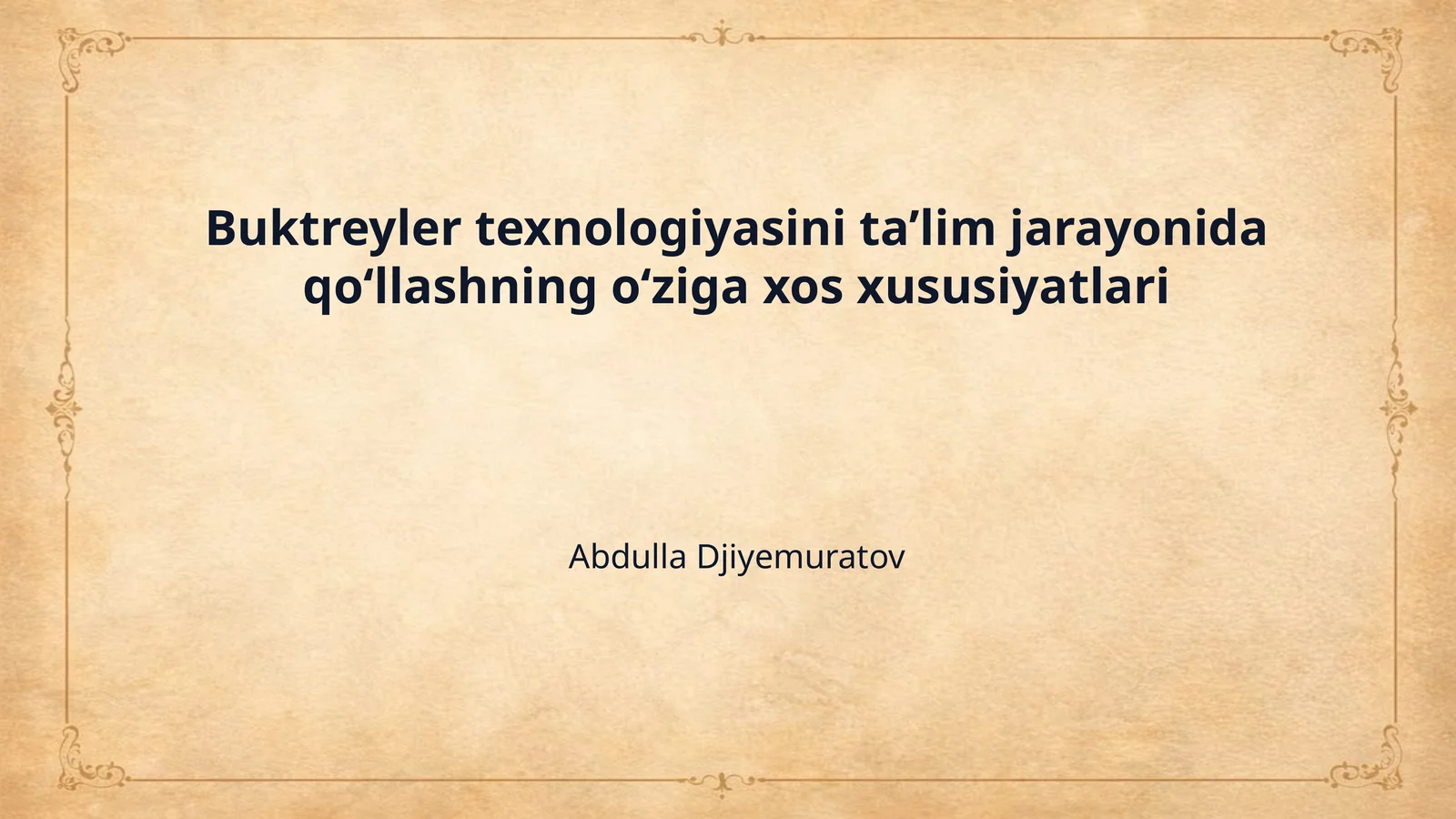 Buktreyler texnologiyasini ta’lim jarayonida qo‘llashning o‘ziga xos xususiyatlari

Abdulla Djiyemuratov